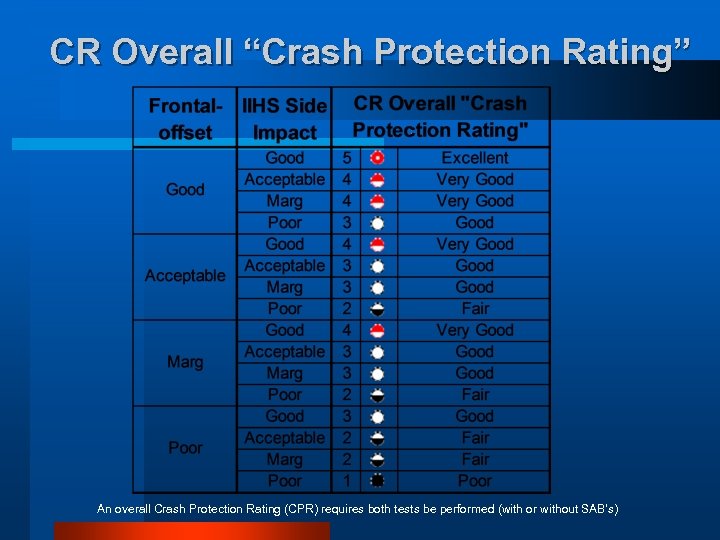 CR Overall “Crash Protection Rating”

| Frontal-offset | IIHS Side Impact | CR Overall "Crash Protection Rating" | | |
|---|---|---|---|---|
| Good | Good | 5 | | Excellent |
| | Acceptable | 4 | | Very Good |
| | Marg | 4 | | Very Good |
| | Poor | 3 | | Good |
| Acceptable | Good | 4 | | Very Good |
| | Acceptable | 3 | | Good |
| | Marg | 3 | | Good |
| | Poor | 2 | | Fair |
| Marg | Good | 4 | | Very Good |
| | Acceptable | 3 | | Good |
| | Marg | 3 | | Good |
| | Poor | 2 | | Fair |
| Poor | Good | 3 | | Good |
| | Acceptable | 2 | | Fair |
| | Marg | 2 | | Fair |
| | Poor | 1 | | Poor |

An overall Crash Protection Rating (CPR) requires both tests be performed (with or without SAB's)